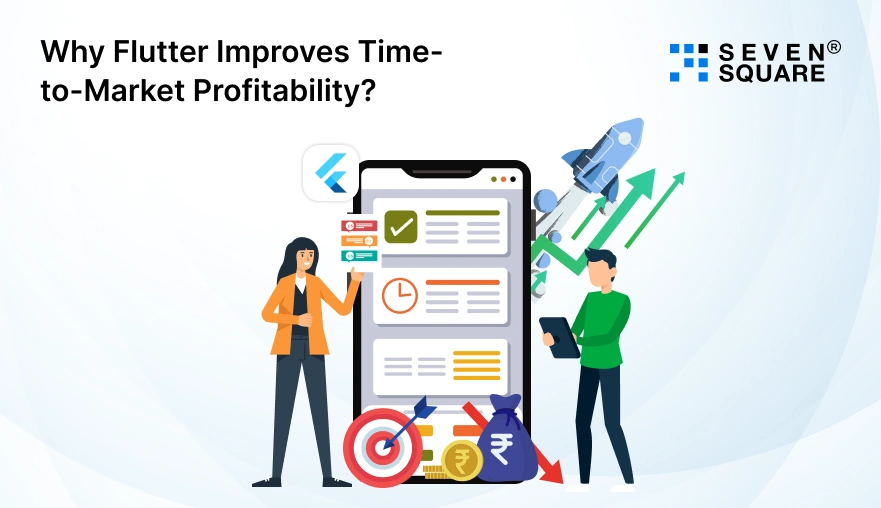 Why Flutter Improves Time-to-Market Profitability?

SEVEN® SQUARE

₹

₹